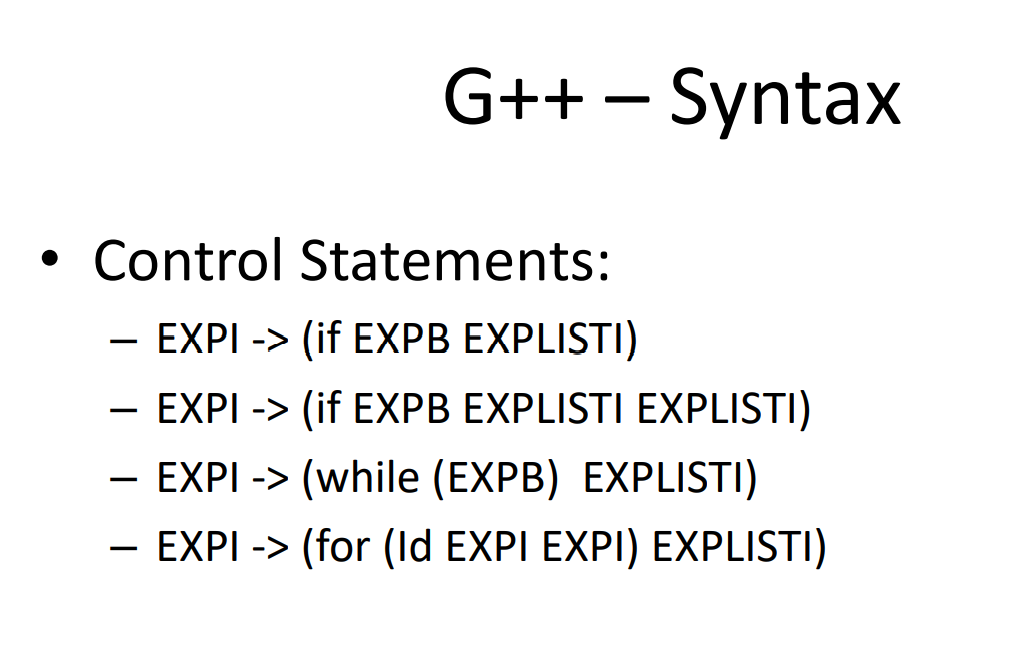 G++ – Syntax

• Control Statements:
  – EXPI -> (if EXPB EXPLISTI)
  – EXPI -> (if EXPB EXPLISTI EXPLISTI)
  – EXPI -> (while (EXPB) EXPLISTI)
  – EXPI -> (for (Id EXPI EXPI) EXPLISTI)